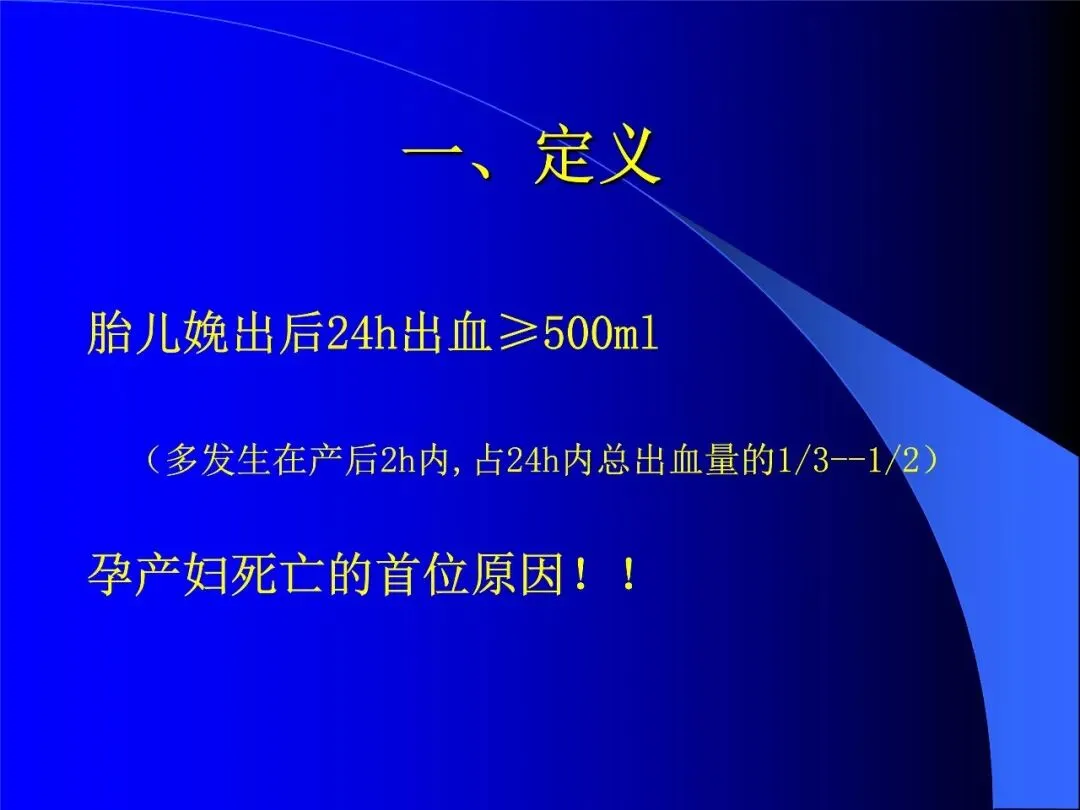 一、定义

胎儿娩出后24h出血≥500ml

（多发生在产后2h内,占24h内总出血量的1/3--1/2）

孕产妇死亡的首位原因！！